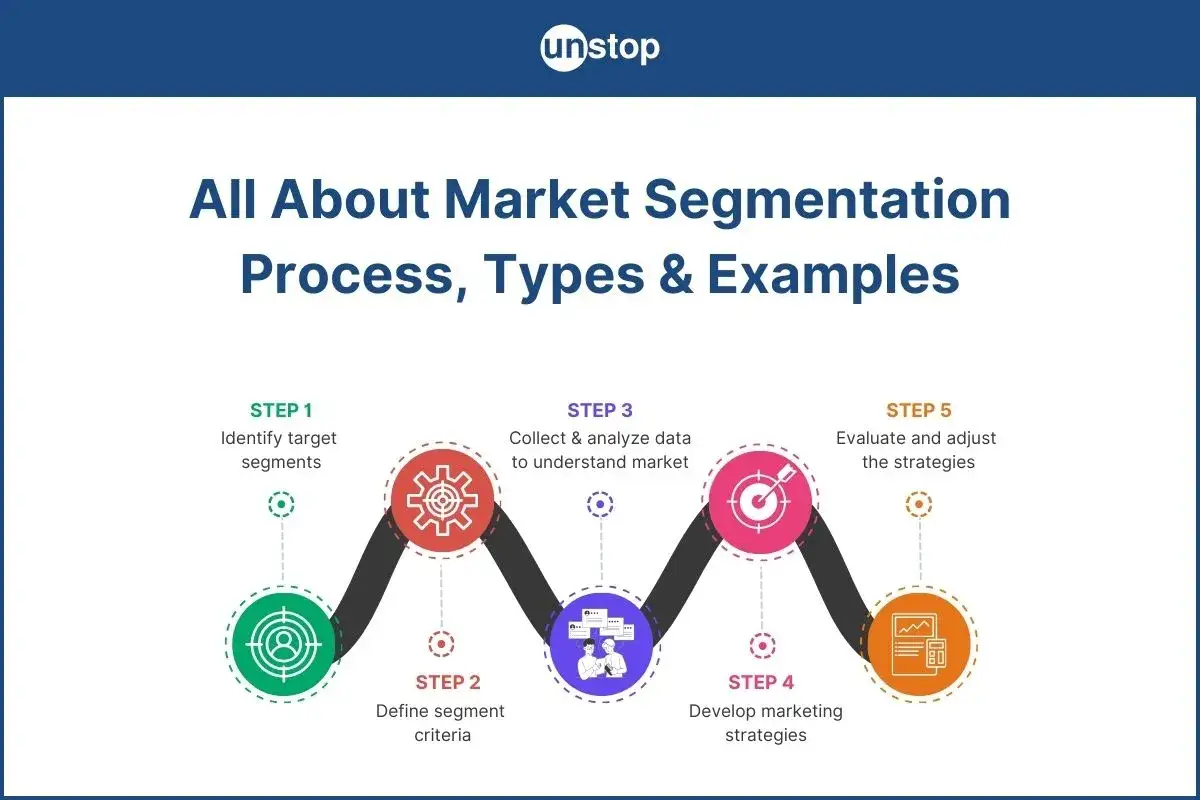 unstop

All About Market Segmentation Process, Types & Examples

STEP 1
Identify target segments

STEP 2
Define segment criteria

STEP 3
Collect & analyze data to understand market

STEP 4
Develop marketing strategies

STEP 5
Evaluate and adjust the strategies